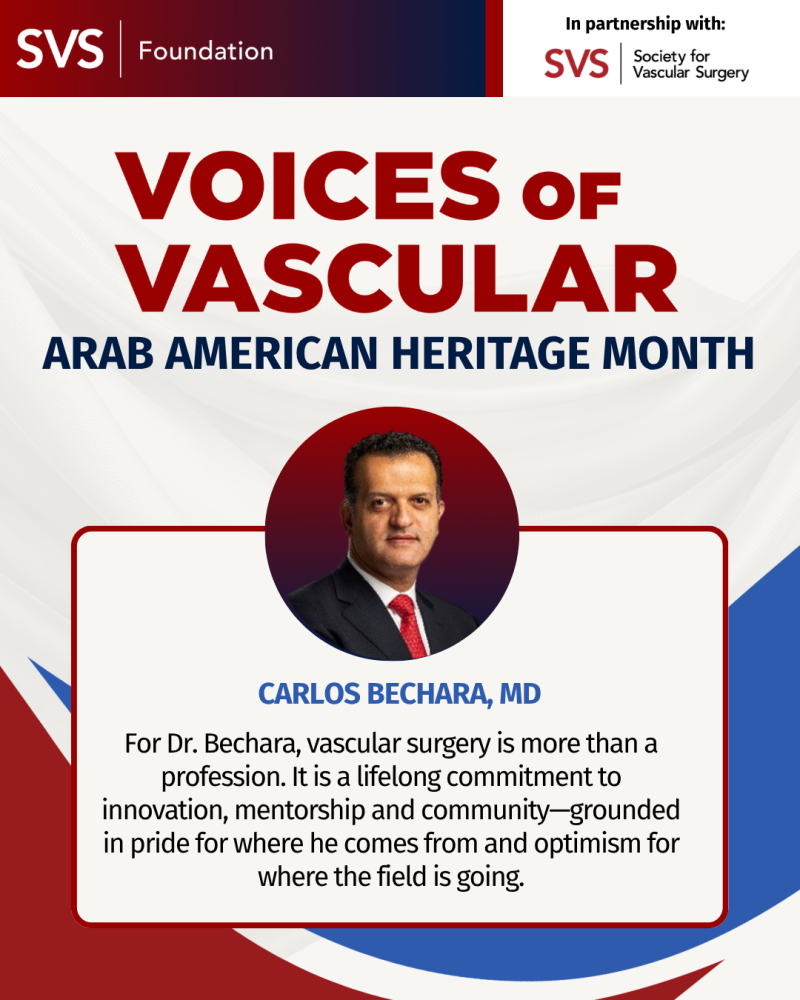 SVS | Foundation

In partnership with:

SVS | Society for Vascular Surgery

VOICES OF VASCULAR

ARAB AMERICAN HERITAGE MONTH

CARLOS BECHARA, MD

For Dr. Bechara, vascular surgery is more than a profession. It is a lifelong commitment to innovation, mentorship and community—grounded in pride for where he comes from and optimism for where the field is going.